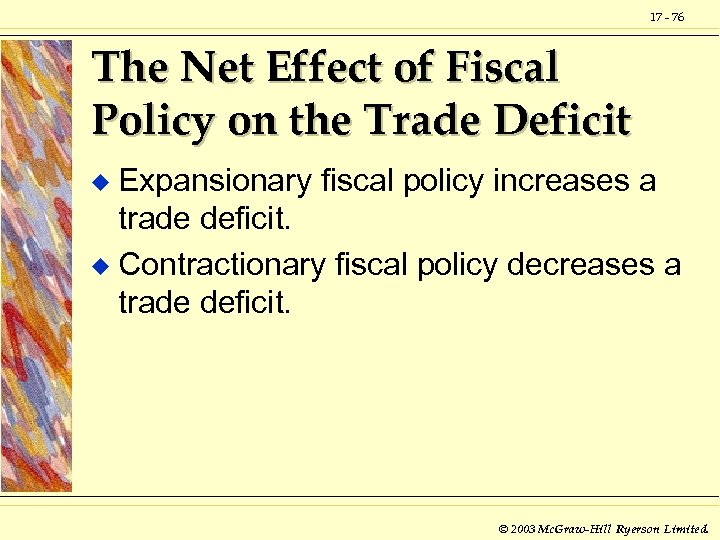 17 - 76

The Net Effect of Fiscal Policy on the Trade Deficit

◆ Expansionary fiscal policy increases a trade deficit.

◆ Contractionary fiscal policy decreases a trade deficit.

© 2003 McGraw-Hill Ryerson Limited.